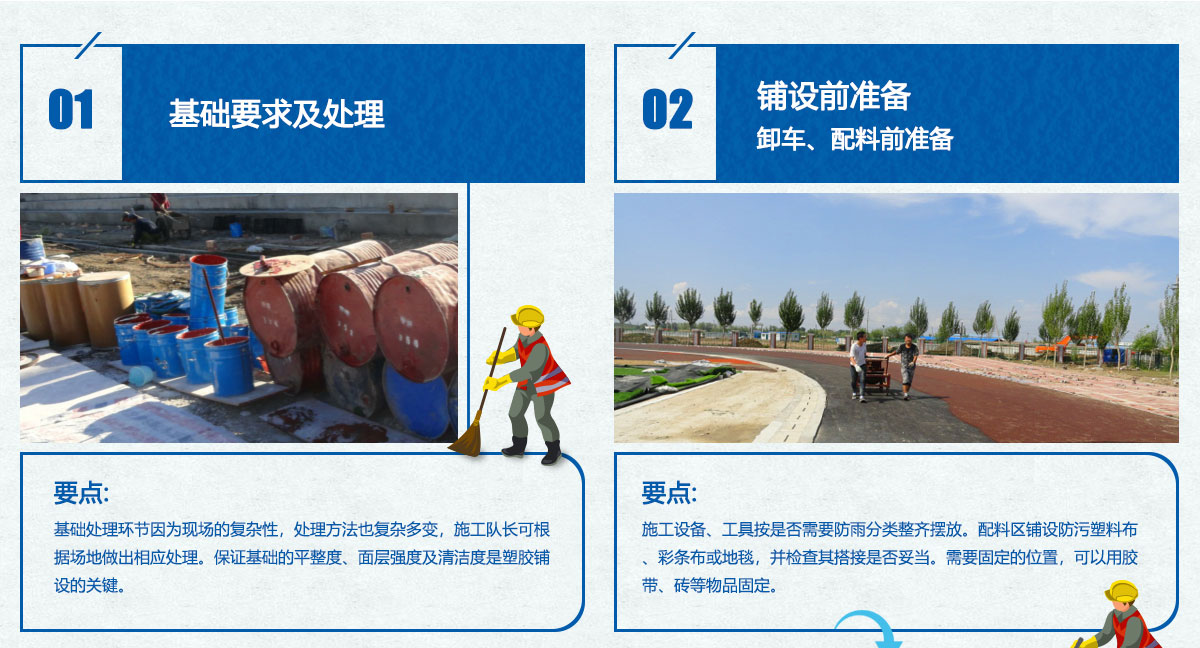 01

基础要求及处理

要点:

基础处理环节因为现场的复杂性，处理方法也复杂多变，施工队长可根据场地做出相应处理。保证基础的平整度、面层强度及清洁度是塑胶铺设的关键。

02

铺设前准备

卸车、配料前准备

要点:

施工设备、工具按是否需要防雨分类整齐摆放。配料区铺设防污塑料布、彩条布或地毯，并检查其搭接是否妥当。需要固定的位置，可以用胶带、砖等物品固定。